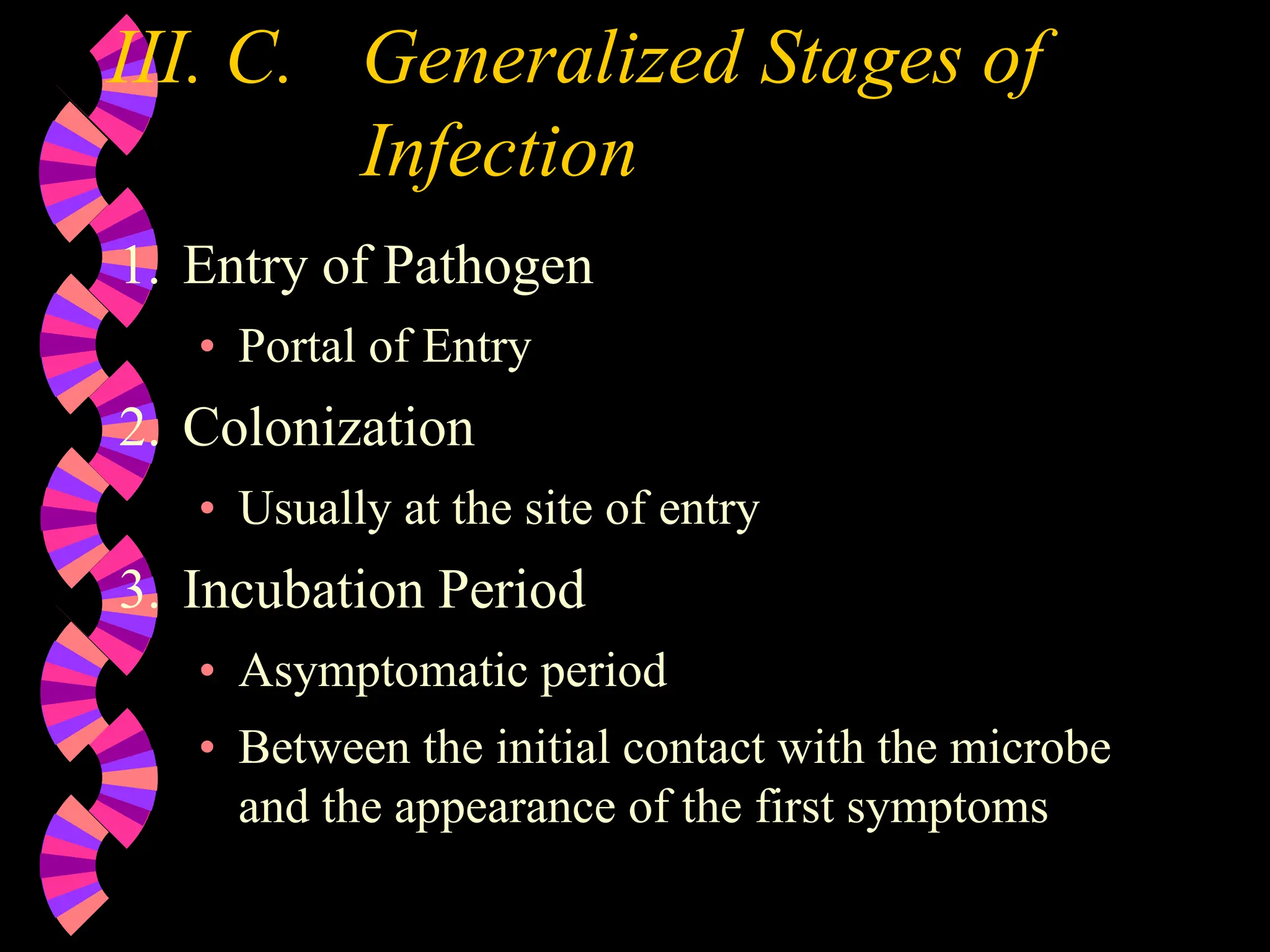 III. C. Generalized Stages of Infection

1. Entry of Pathogen
   • Portal of Entry
2. Colonization
   • Usually at the site of entry
3. Incubation Period
   • Asymptomatic period
   • Between the initial contact with the microbe and the appearance of the first symptoms